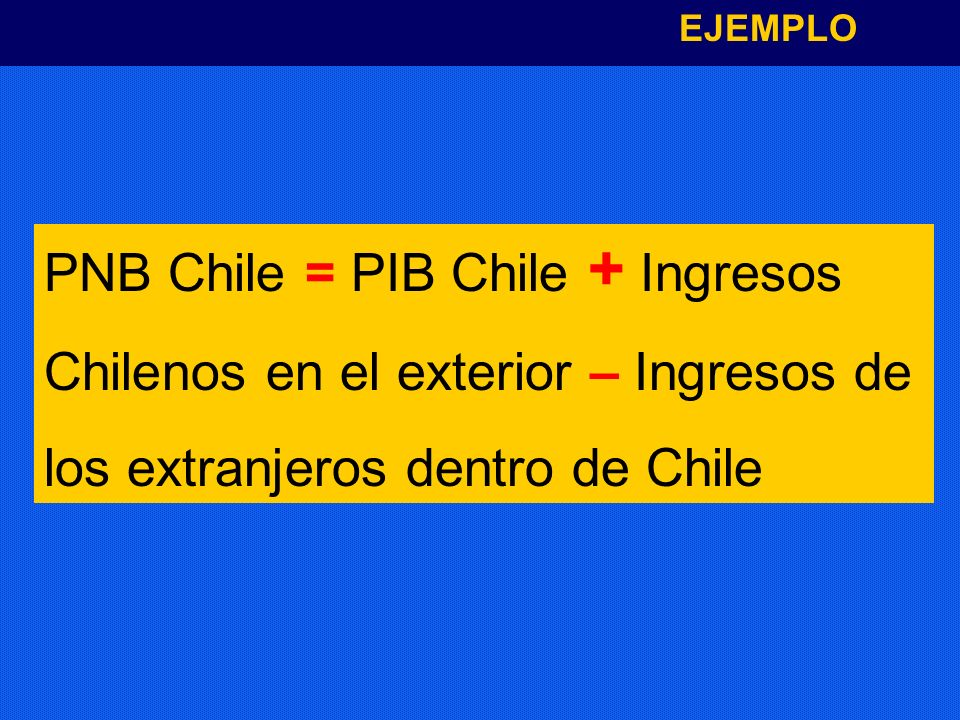 EJEMPLO

PNB Chile = PIB Chile + Ingresos Chilenos en el exterior – Ingresos de los extranjeros dentro de Chile